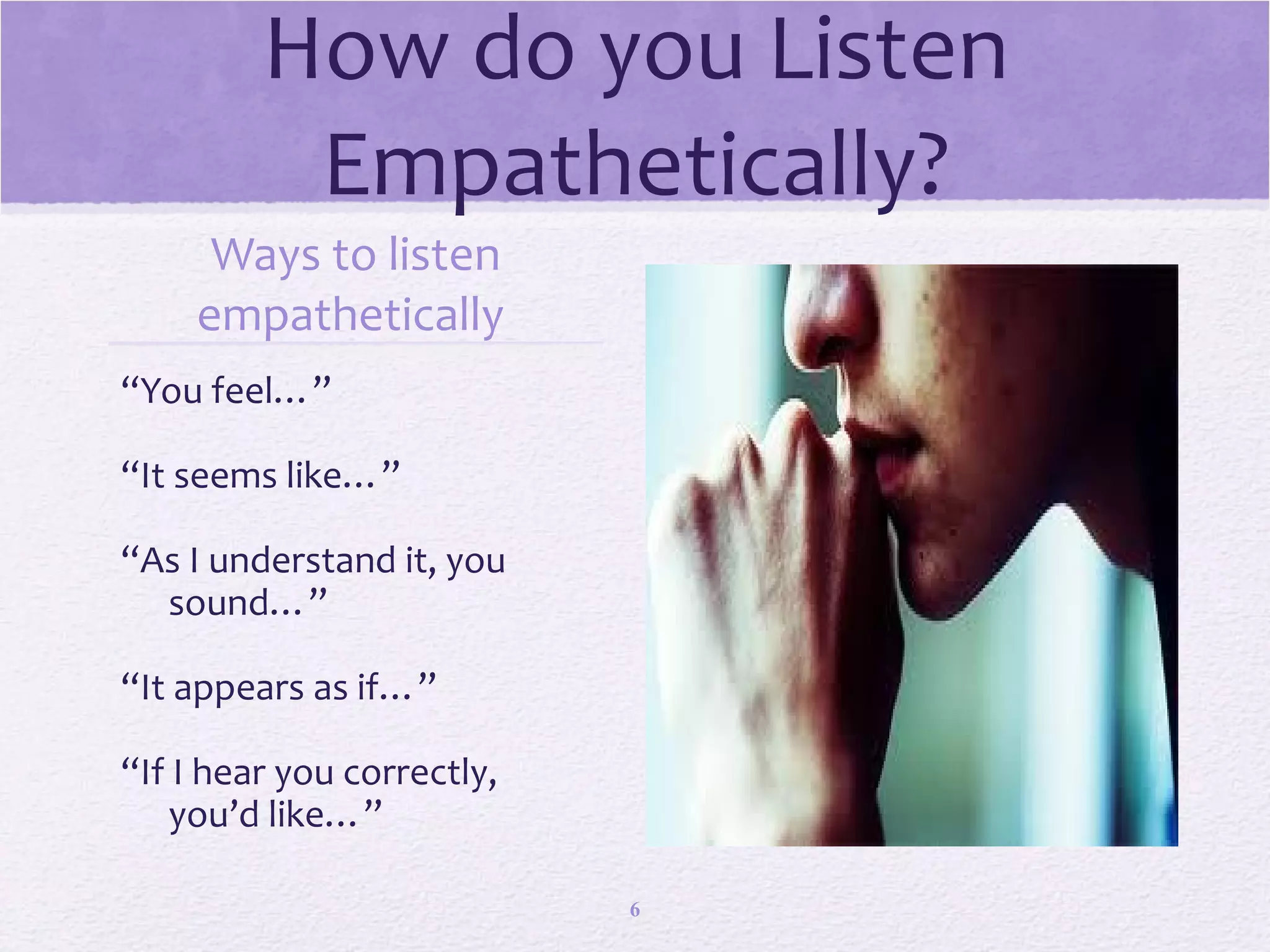 How do you Listen Empathetically?

Ways to listen empathetically

“You feel…”

“It seems like…”

“As I understand it, you sound…”

“It appears as if…”

“If I hear you correctly, you’d like…”

6